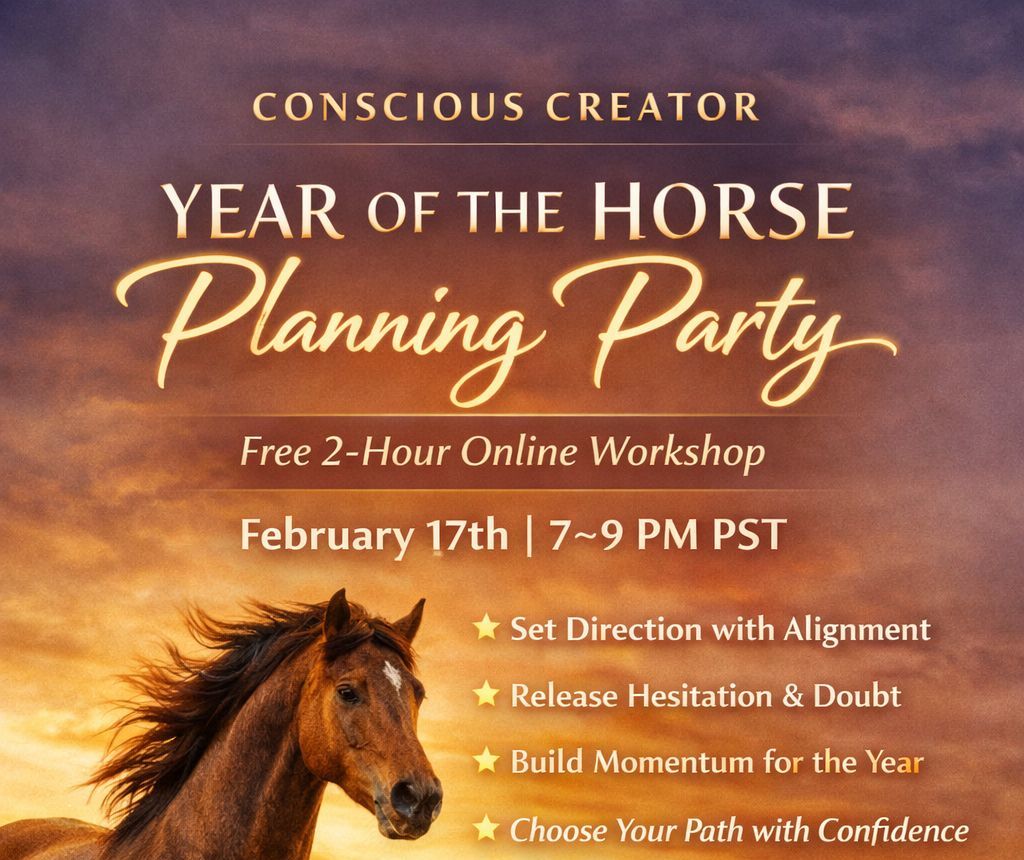 CONSCIOUS CREATOR

YEAR OF THE HORSE
Planning Party

Free 2-Hour Online Workshop

February 17th | 7~9 PM PST

★ Set Direction with Alignment
★ Release Hesitation & Doubt
★ Build Momentum for the Year
★ Choose Your Path with Confidence